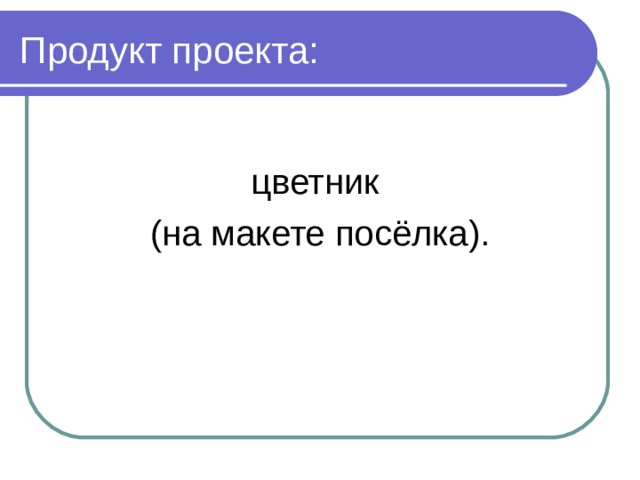 Продукт проекта:

цветник
(на макете посёлка).